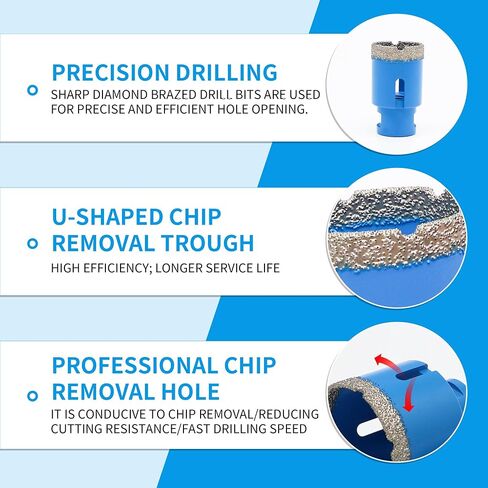 PRECISION DRILLING

SHARP DIAMOND BRAZED DRILL BITS ARE USED FOR PRECISE AND EFFICIENT HOLE OPENING.

U-SHAPED CHIP REMOVAL TROUGH

HIGH EFFICIENCY; LONGER SERVICE LIFE

PROFESSIONAL CHIP REMOVAL HOLE

IT IS CONDUCIVE TO CHIP REMOVAL/REDUCING CUTTING RESISTANCE/FAST DRILLING SPEED